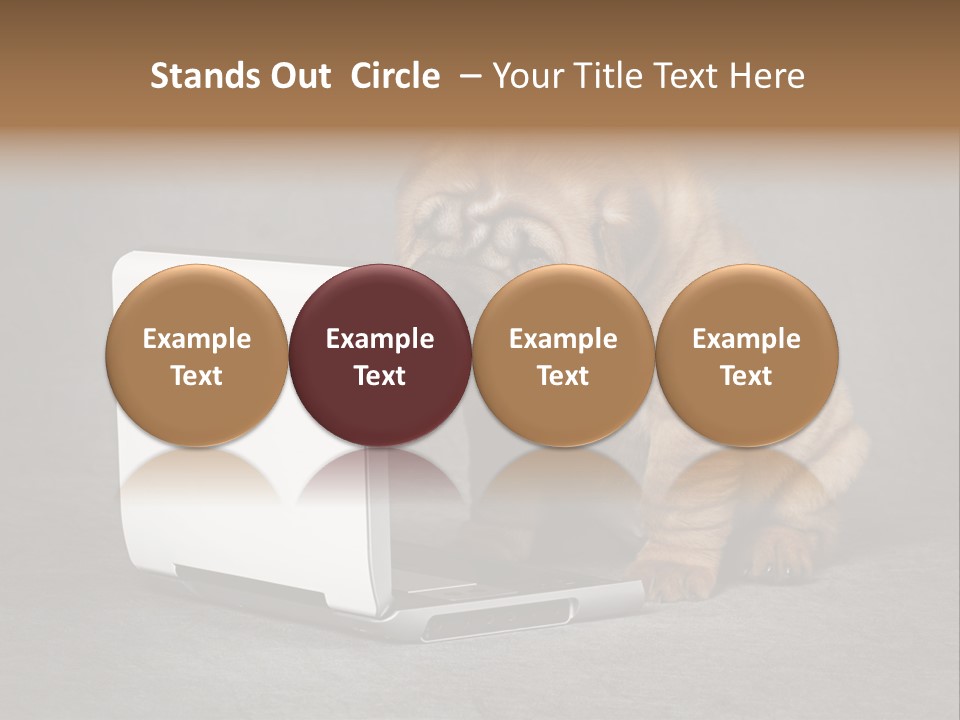 Stands Out Circle – Your Title Text Here

Example Text

Example Text

Example Text

Example Text